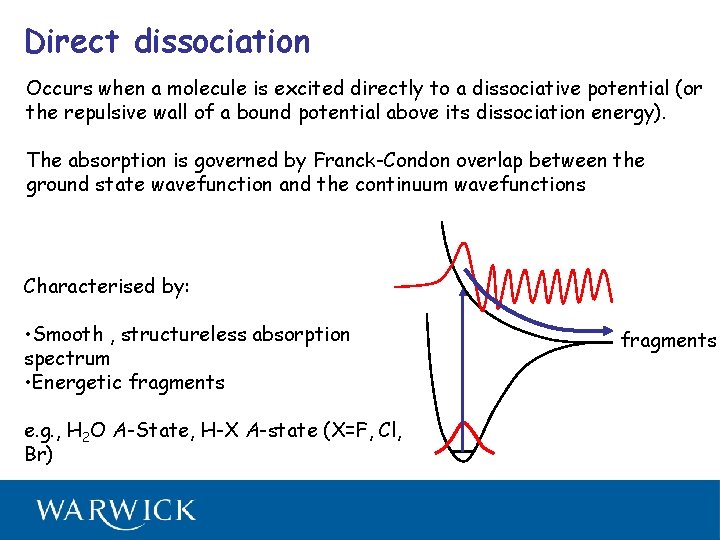 Direct dissociation

Occurs when a molecule is excited directly to a dissociative potential (or the repulsive wall of a bound potential above its dissociation energy).

The absorption is governed by Franck-Condon overlap between the ground state wavefunction and the continuum wavefunctions

Characterised by:

•Smooth , structureless absorption spectrum
•Energetic fragments

e.g., $H_2O$ A-State, H-X A-state (X=F, Cl, Br)

fragments

WARWICK